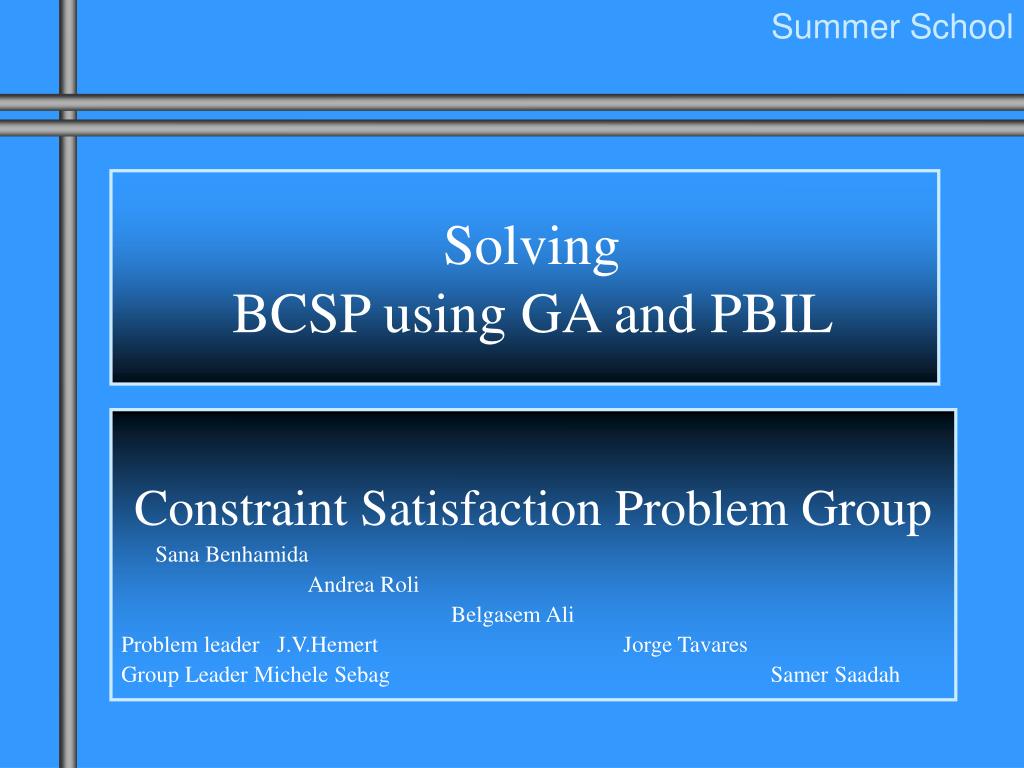 Summer School

Solving
BCSP using GA and PBIL

Constraint Satisfaction Problem Group
Sana Benhamida
Andrea Roli
Belgasem Ali
Problem leader J.V.Hemert Jorge Tavares
Group Leader Michele Sebag Samer Saadah